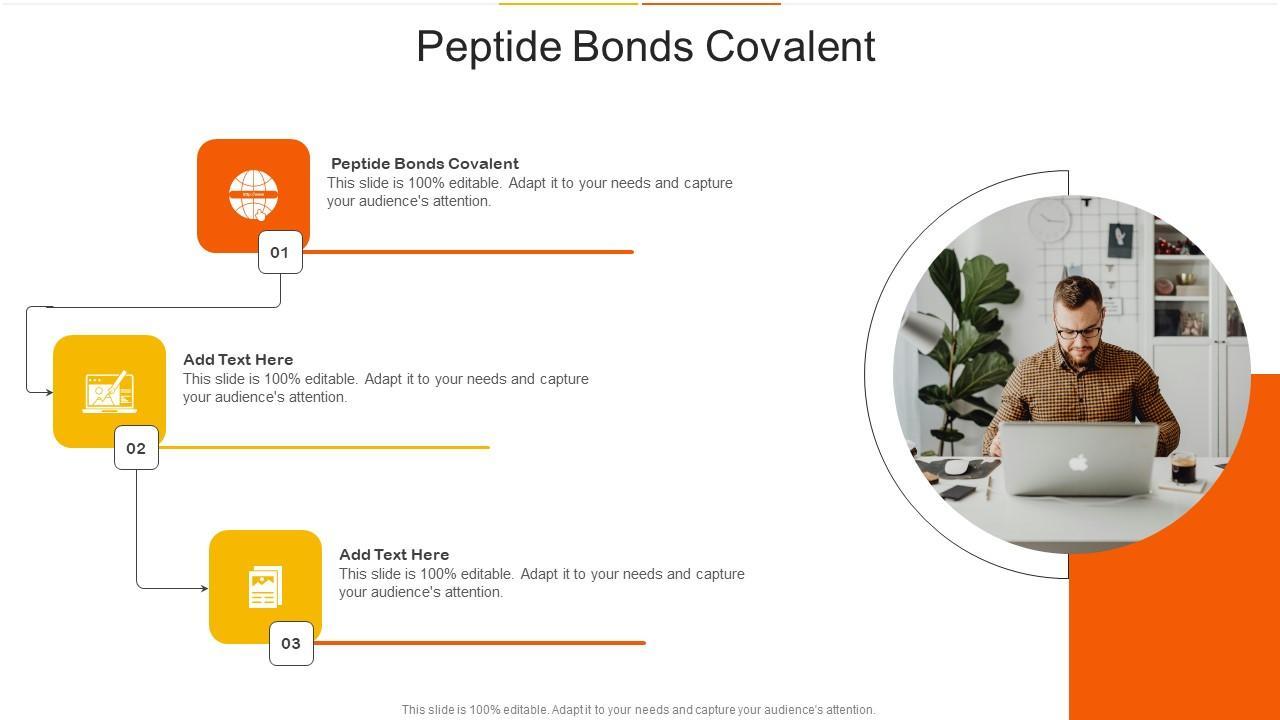 Peptide Bonds Covalent

Peptide Bonds Covalent
This slide is 100% editable. Adapt it to your needs and capture your audience's attention.

01

Add Text Here
This slide is 100% editable. Adapt it to your needs and capture your audience's attention.

02

Add Text Here
This slide is 100% editable. Adapt it to your needs and capture your audience's attention.

03

This slide is 100% editable. Adapt it to your needs and capture your audience's attention.